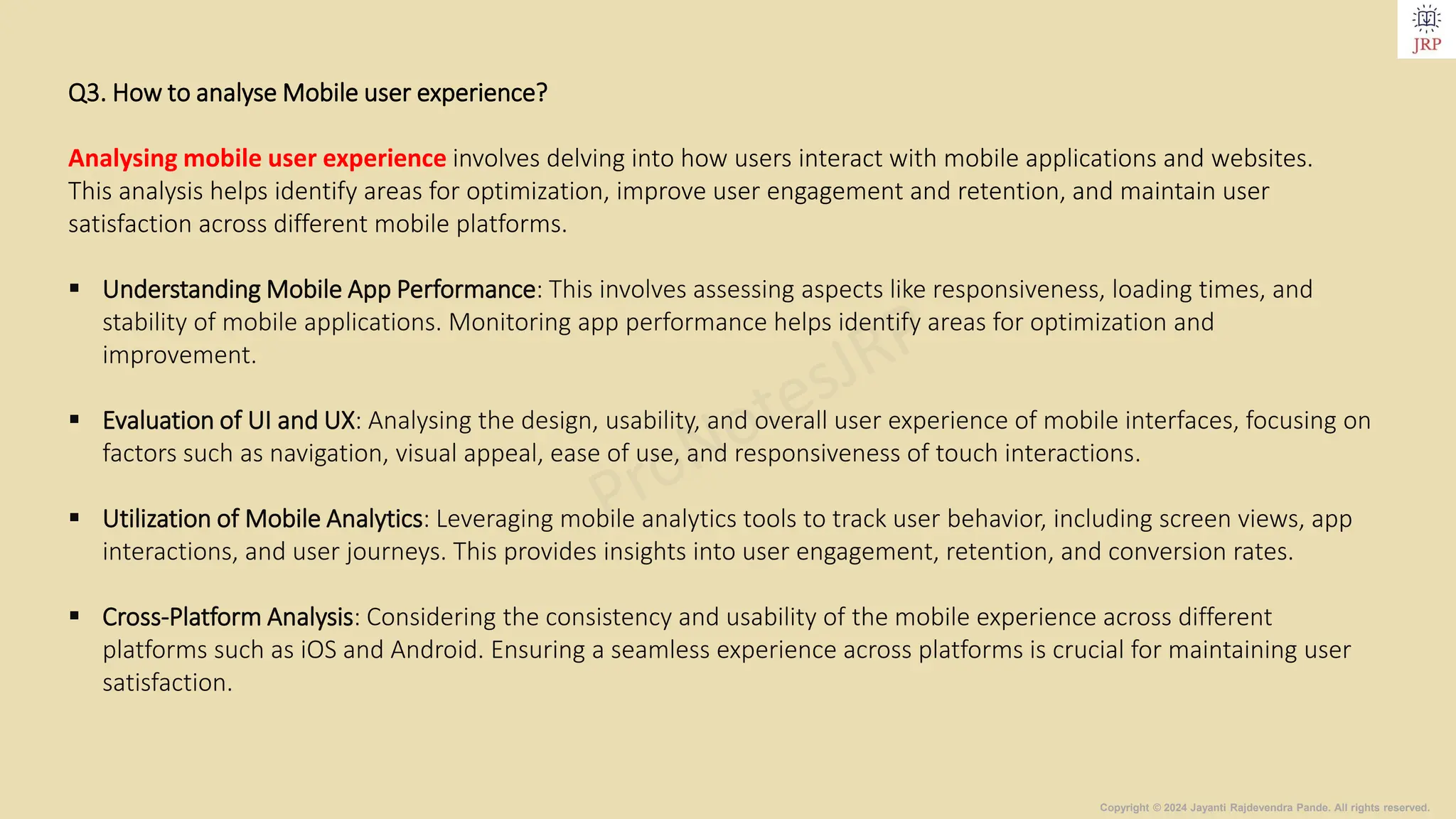 JRP

Q3. How to analyse Mobile user experience?

Analysing mobile user experience involves delving into how users interact with mobile applications and websites. This analysis helps identify areas for optimization, improve user engagement and retention, and maintain user satisfaction across different mobile platforms.

▪ Understanding Mobile App Performance: This involves assessing aspects like responsiveness, loading times, and stability of mobile applications. Monitoring app performance helps identify areas for optimization and improvement.

▪ Evaluation of UI and UX: Analysing the design, usability, and overall user experience of mobile interfaces, focusing on factors such as navigation, visual appeal, ease of use, and responsiveness of touch interactions.

▪ Utilization of Mobile Analytics: Leveraging mobile analytics tools to track user behavior, including screen views, app interactions, and user journeys. This provides insights into user engagement, retention, and conversion rates.

▪ Cross-Platform Analysis: Considering the consistency and usability of the mobile experience across different platforms such as iOS and Android. Ensuring a seamless experience across platforms is crucial for maintaining user satisfaction.

ProNotesJRP

Copyright © 2024 Jayanti Rajdevendra Pande. All rights reserved.